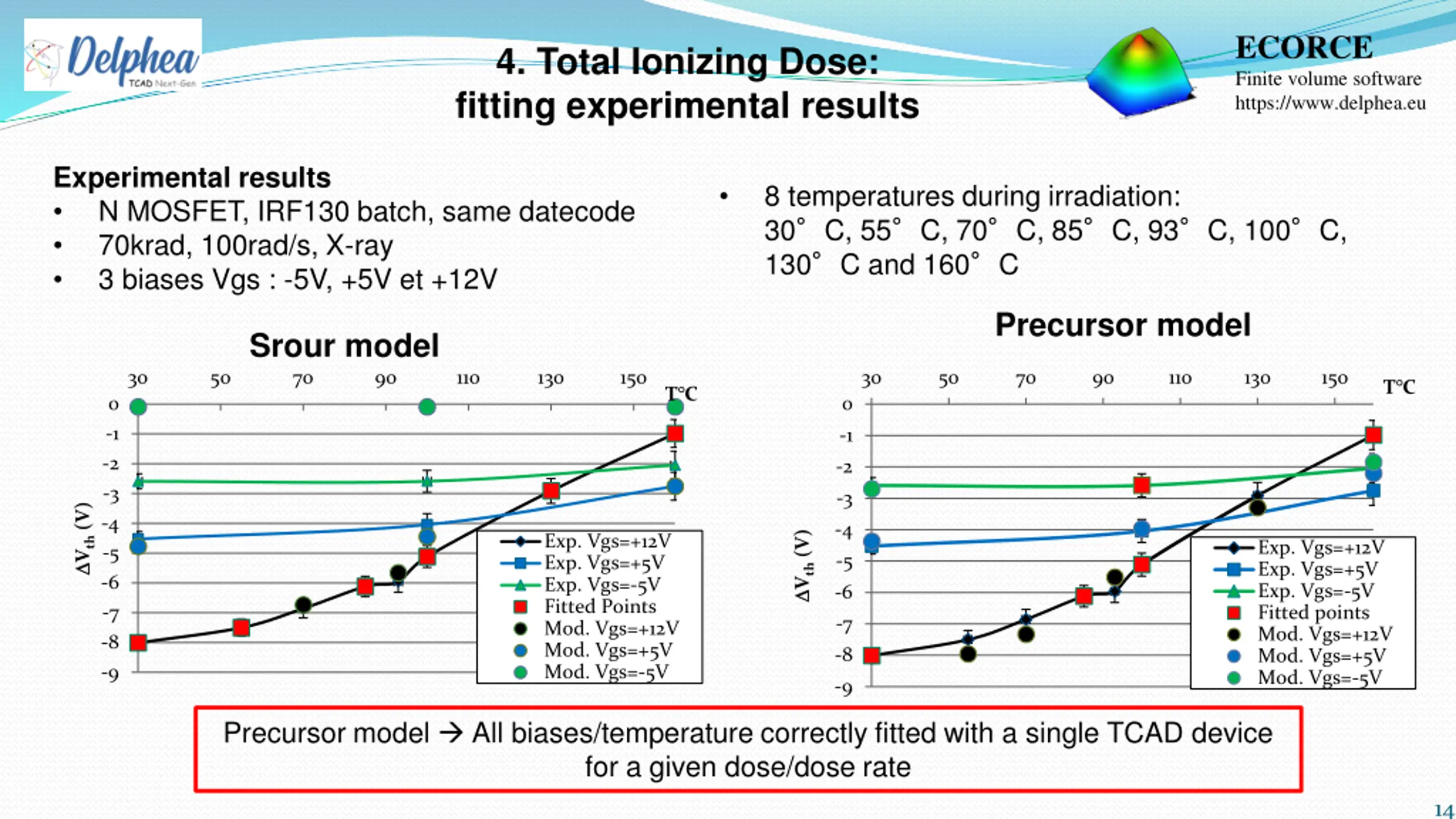 Delphea
TCAD Next-Gen

4. Total Ionizing Dose:
fitting experimental results

ECORCE
Finite volume software
https://www.delphea.eu

Experimental results
• N MOSFET, IRF130 batch, same datecode
• 70krad, 100rad/s, X-ray
• 3 biases Vgs : -5V, +5V et +12V

• 8 temperatures during irradiation:
30° C, 55° C, 70° C, 85° C, 93° C, 100° C, 130° C and 160° C

Srour model

30 50 70 90 110 130 150 T°C
0 -1 -2 -3 -4 -5 -6 -7 -8 -9
$\Delta V_{th}$ (V)

Exp. Vgs=+12V
Exp. Vgs=+5V
Exp. Vgs=-5V
Fitted Points
Mod. Vgs=+12V
Mod. Vgs=+5V
Mod. Vgs=-5V

Precursor model

30 50 70 90 110 130 150 T°C
0 -1 -2 -3 -4 -5 -6 -7 -8 -9
$\Delta V_{th}$ (V)

Exp. Vgs=+12V
Exp. Vgs=+5V
Exp. Vgs=-5V
Fitted points
Mod. Vgs=+12V
Mod. Vgs=+5V
Mod. Vgs=-5V

Precursor model → All biases/temperature correctly fitted with a single TCAD device for a given dose/dose rate

14